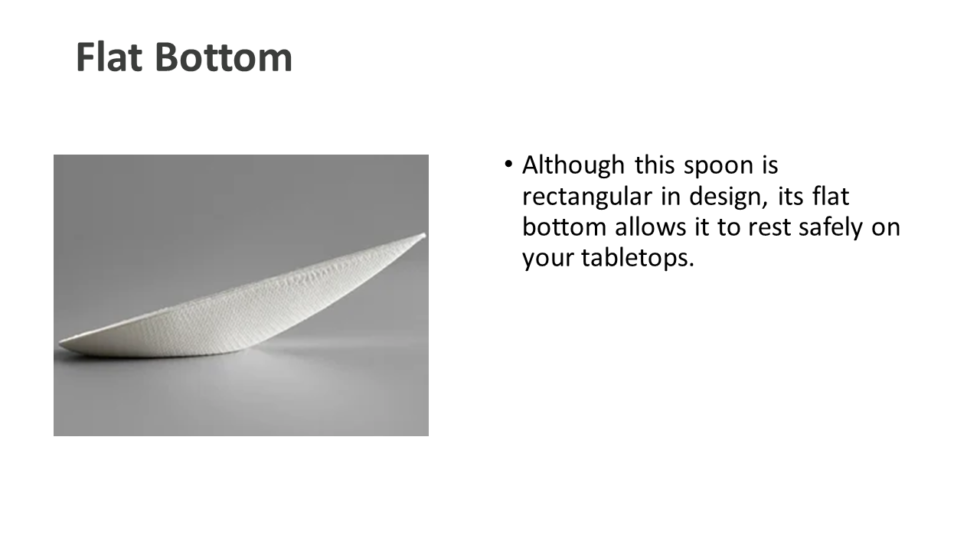 Flat Bottom

• Although this spoon is rectangular in design, its flat bottom allows it to rest safely on your tabletops.